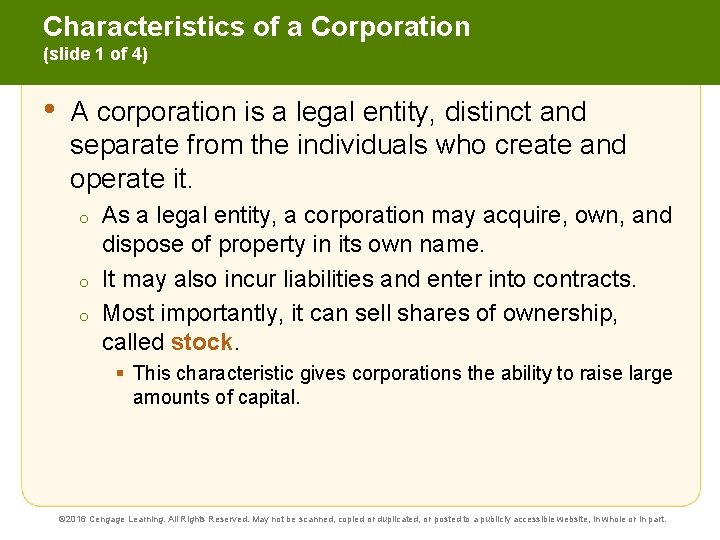 Characteristics of a Corporation
(slide 1 of 4)

• A corporation is a legal entity, distinct and separate from the individuals who create and operate it.

o As a legal entity, a corporation may acquire, own, and dispose of property in its own name.

o It may also incur liabilities and enter into contracts.

o Most importantly, it can sell shares of ownership, called stock.

▪ This characteristic gives corporations the ability to raise large amounts of capital.

©2016 Cengage Learning. All Rights Reserved. May not be scanned, copied or duplicated, or posted to a publicly accessible website, in whole or in part.